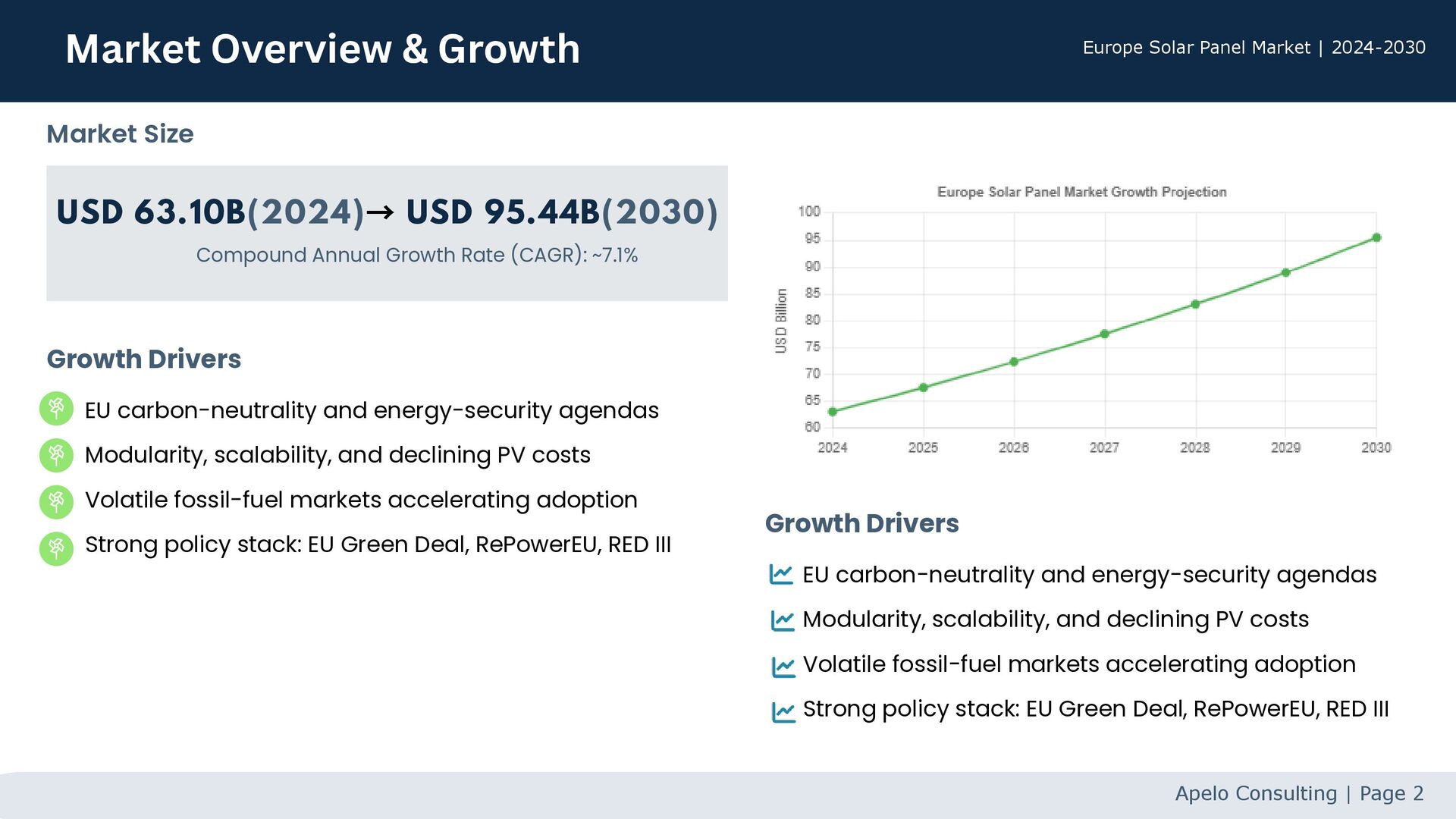 Market Overview & Growth

Europe Solar Panel Market | 2024-2030

Market Size

USD 63.10B(2024)→ USD 95.44B(2030)

Compound Annual Growth Rate (CAGR): ~7.1%

Growth Drivers

EU carbon-neutrality and energy-security agendas

Modularity, scalability, and declining PV costs

Volatile fossil-fuel markets accelerating adoption

Strong policy stack: EU Green Deal, RePowerEU, RED III

Europe Solar Panel Market Growth Projection

USD Billion

100
95
90
85
80
75
70
65
60

2024 2025 2026 2027 2028 2029 2030

Growth Drivers

EU carbon-neutrality and energy-security agendas

Modularity, scalability, and declining PV costs

Volatile fossil-fuel markets accelerating adoption

Strong policy stack: EU Green Deal, RePowerEU, RED III

Apelo Consulting | Page 2